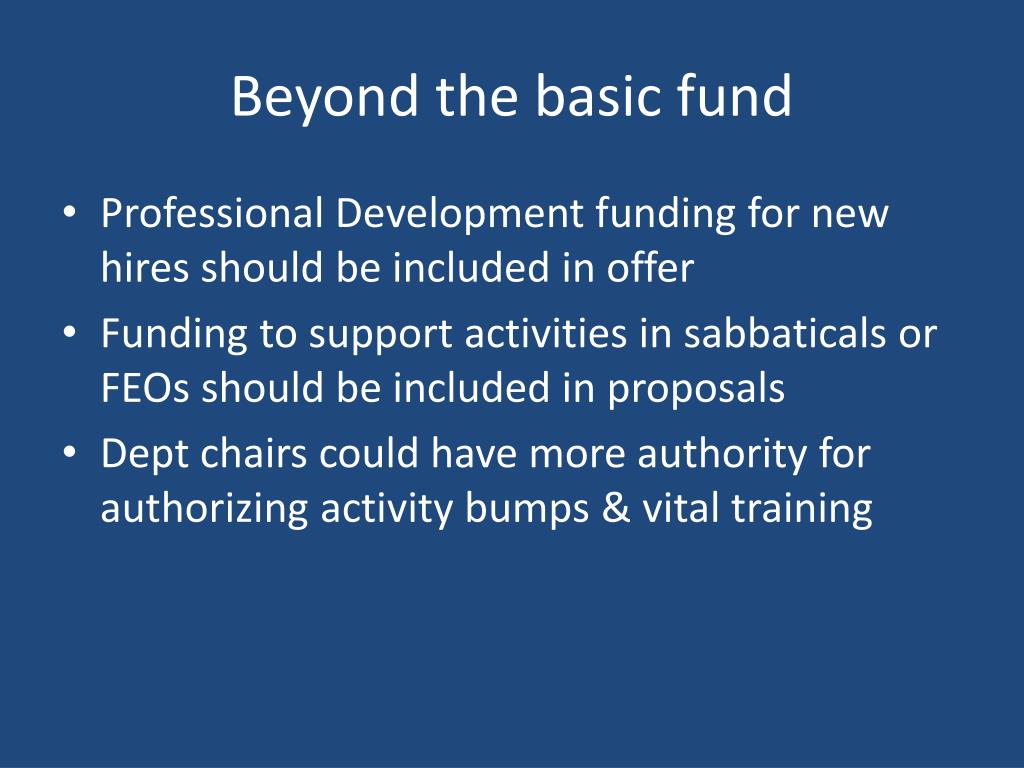 Beyond the basic fund

• Professional Development funding for new hires should be included in offer
• Funding to support activities in sabbaticals or FEOs should be included in proposals
• Dept chairs could have more authority for authorizing activity bumps & vital training